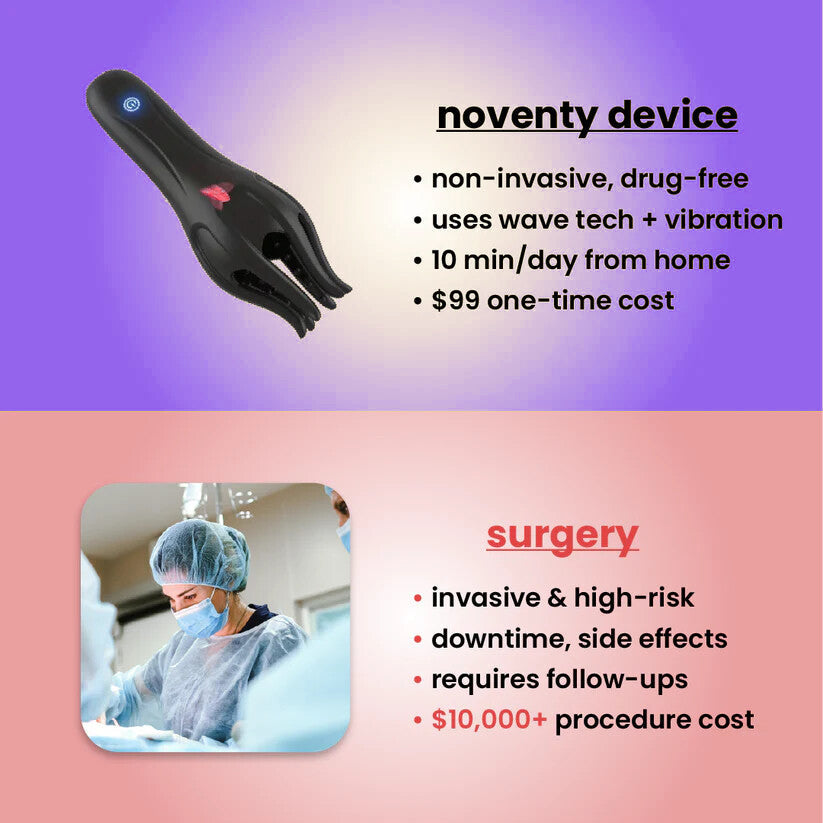 noventy device

• non-invasive, drug-free
• uses wave tech + vibration
• 10 min/day from home
• $99 one-time cost

surgery

• invasive & high-risk
• downtime, side effects
• requires follow-ups
• $10,000+ procedure cost